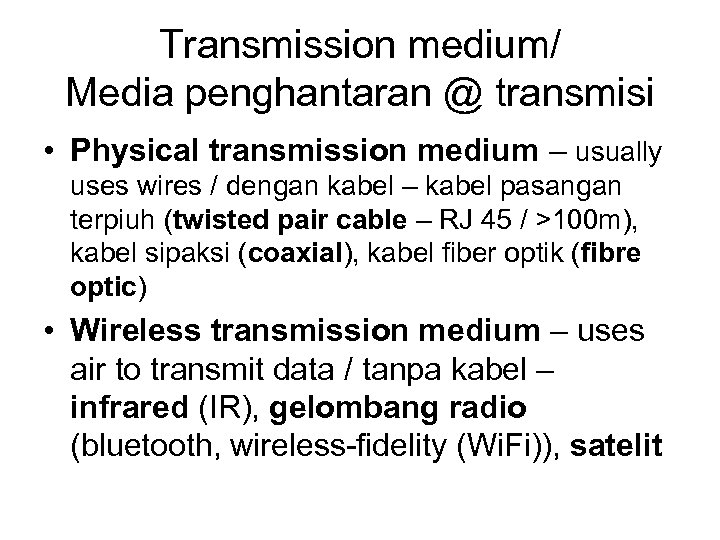 Transmission medium/
Media penghantaran @ transmisi

• Physical transmission medium – usually uses wires / dengan kabel – kabel pasangan terpiuh (twisted pair cable – RJ 45 / >100m), kabel sipaksi (coaxial), kabel fiber optik (fibre optic)

• Wireless transmission medium – uses air to transmit data / tanpa kabel – infrared (IR), gelombang radio (bluetooth, wireless-fidelity (WiFi)), satelit